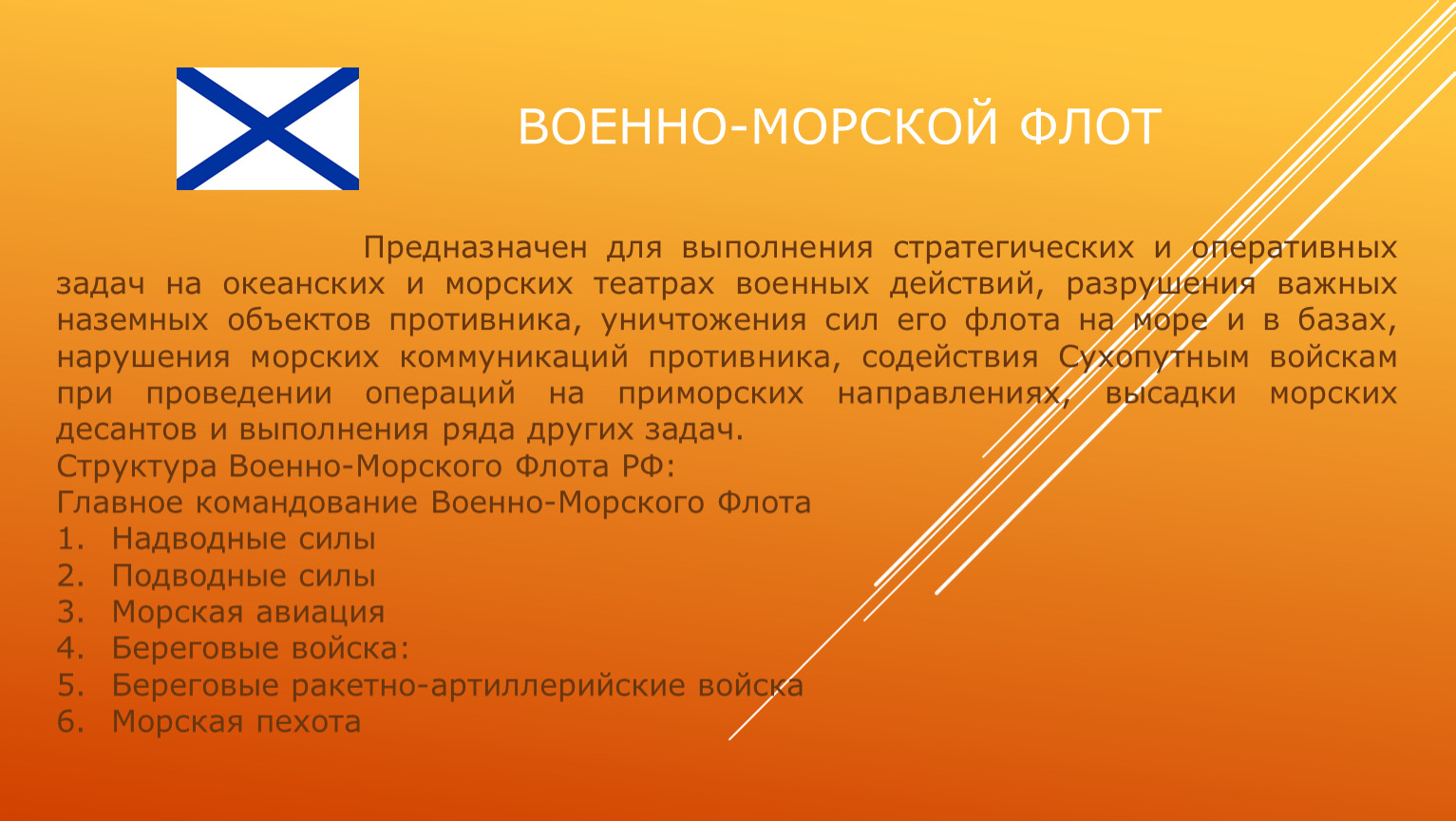 ВОЕННО-МОРСКОЙ ФЛОТ

Предназначен для выполнения стратегических и оперативных задач на океанских и морских театрах военных действий, разрушения важных наземных объектов противника, уничтожения сил его флота на море и в базах, нарушения морских коммуникаций противника, содействия Сухопутным войскам при проведении операций на приморских направлениях, высадки морских десантов и выполнения ряда других задач.

Структура Военно-Морского Флота РФ:

Главное командование Военно-Морского Флота

1. Надводные силы
2. Подводные силы
3. Морская авиация
4. Береговые войска:
5. Береговые ракетно-артиллерийские войска
6. Морская пехота